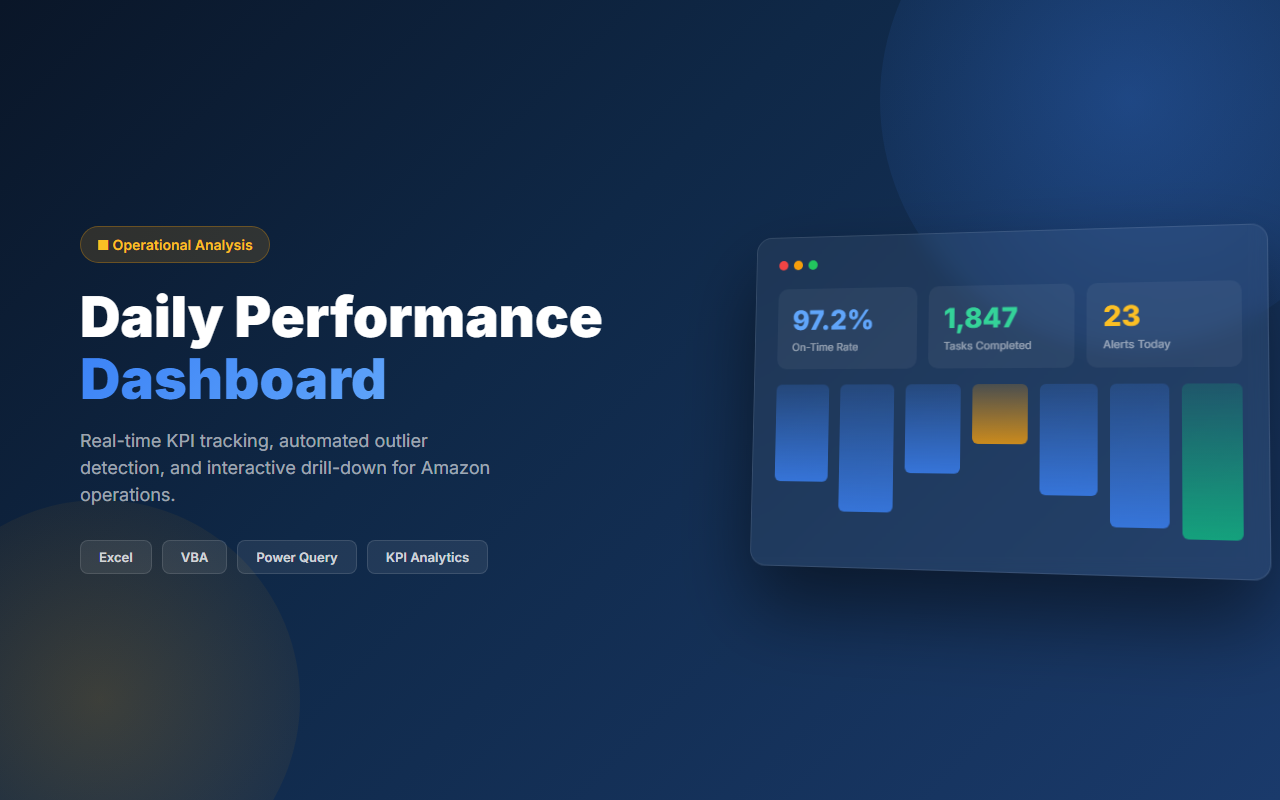 Operational Analysis

Daily Performance Dashboard

Real-time KPI tracking, automated outlier detection, and interactive drill-down for Amazon operations.

Excel

VBA

Power Query

KPI Analytics

97.2%
On-Time Rate

1,847
Tasks Completed

23
Alerts Today